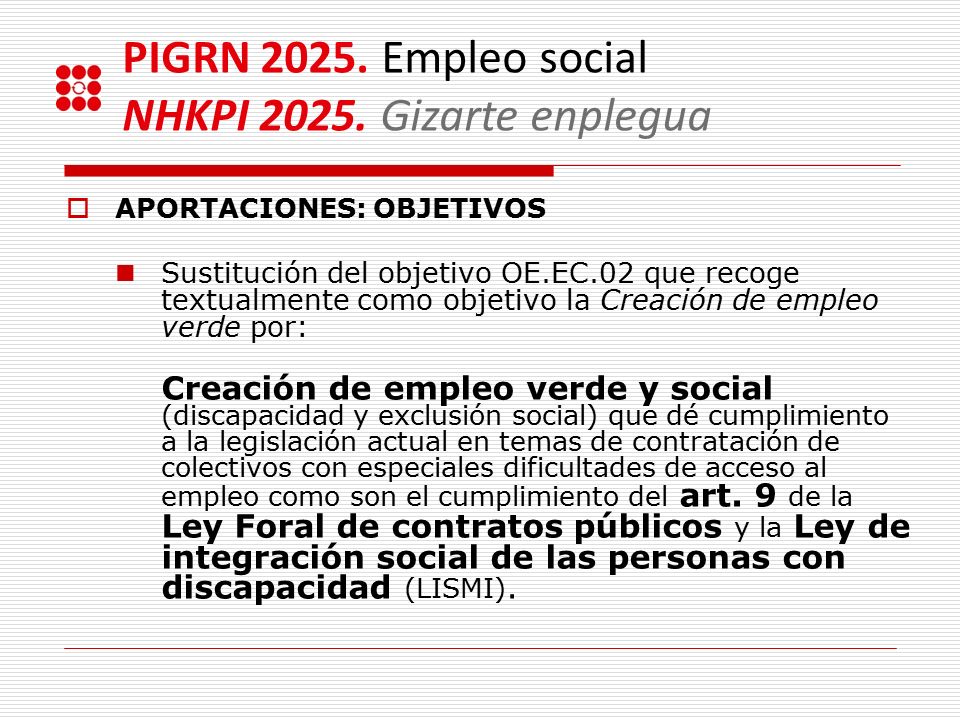 PIGRN 2025. Empleo social
NHKPI 2025. Gizarte enplegua

APORTACIONES: OBJETIVOS

Sustitución del objetivo OE.EC.02 que recoge textualmente como objetivo la Creación de empleo verde por:

Creación de empleo verde y social (discapacidad y exclusión social) que dé cumplimiento a la legislación actual en temas de contratación de colectivos con especiales dificultades de acceso al empleo como son el cumplimiento del art. 9 de la Ley Foral de contratos públicos y la Ley de integración social de las personas con discapacidad (LISMI).